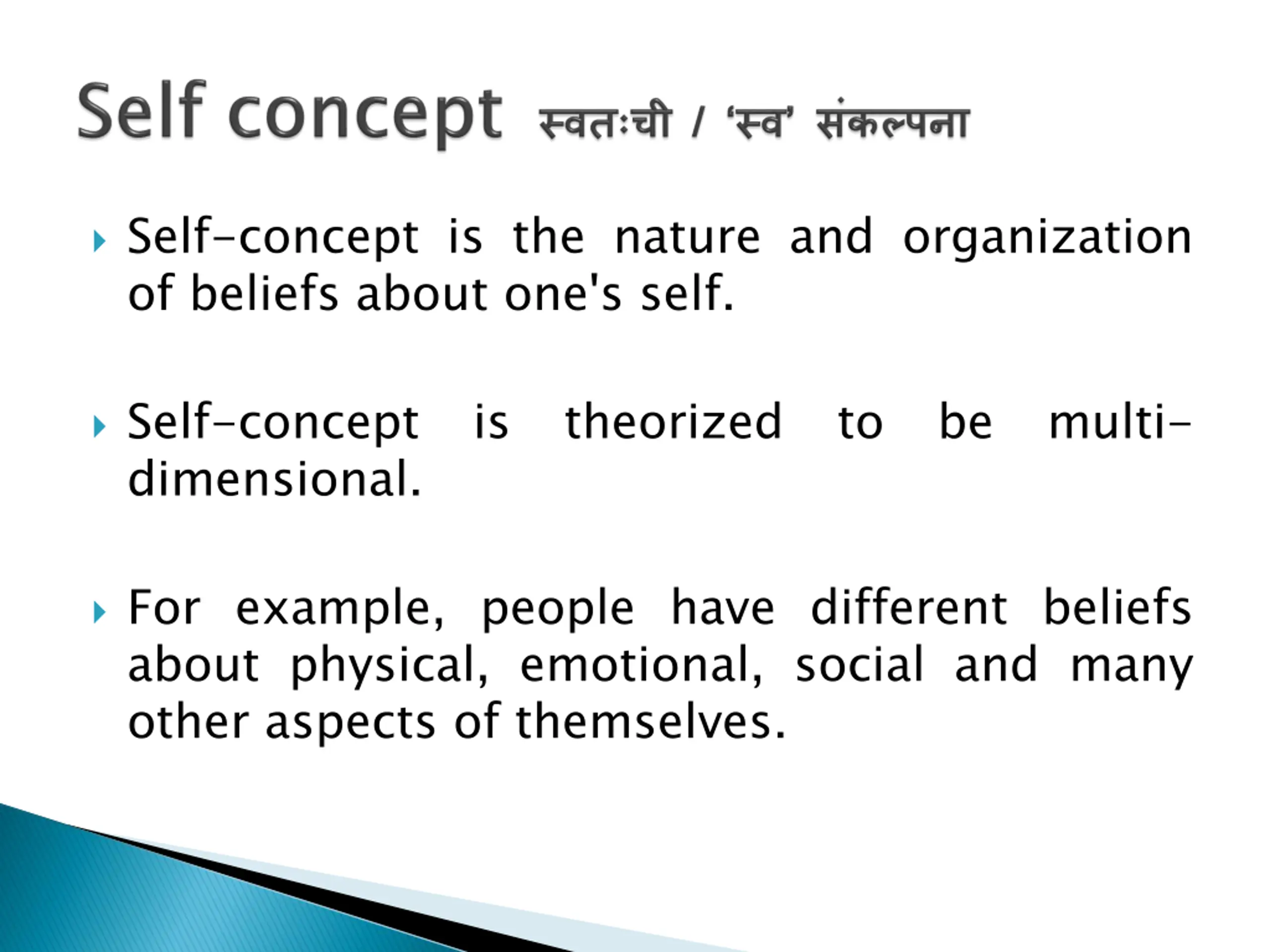 Self concept स्वतःची / 'स्व' संकल्पना

Self-concept is the nature and organization of beliefs about one's self.

Self-concept is theorized to be multi-dimensional.

For example, people have different beliefs about physical, emotional, social and many other aspects of themselves.